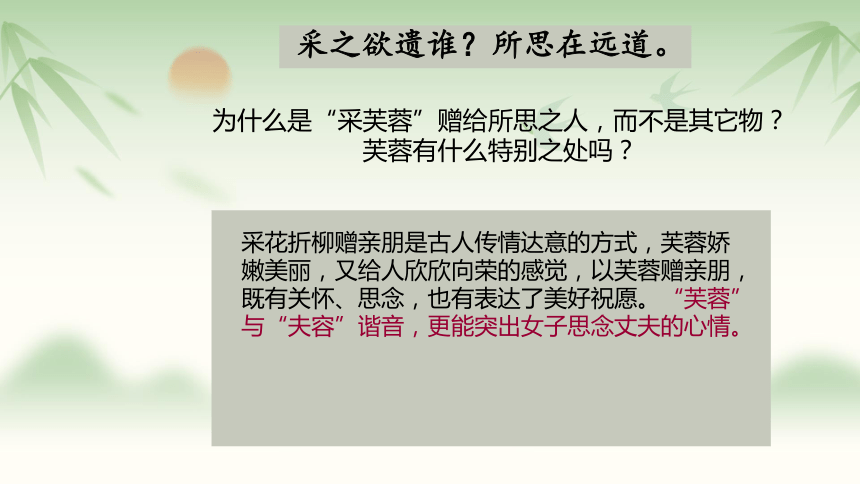 采之欲遗谁？所思在远道。

为什么是“采芙蓉”赠给所思之人，而不是其它物？芙蓉有什么特别之处吗？

采花折柳赠亲朋是古人传情达意的方式，芙蓉娇嫩美丽，又给人欣欣向荣的感觉，以芙蓉赠亲朋，既有关怀、思念，也有表达了美好祝愿。“芙蓉”与“夫容”谐音，更能突出女子思念丈夫的心情。